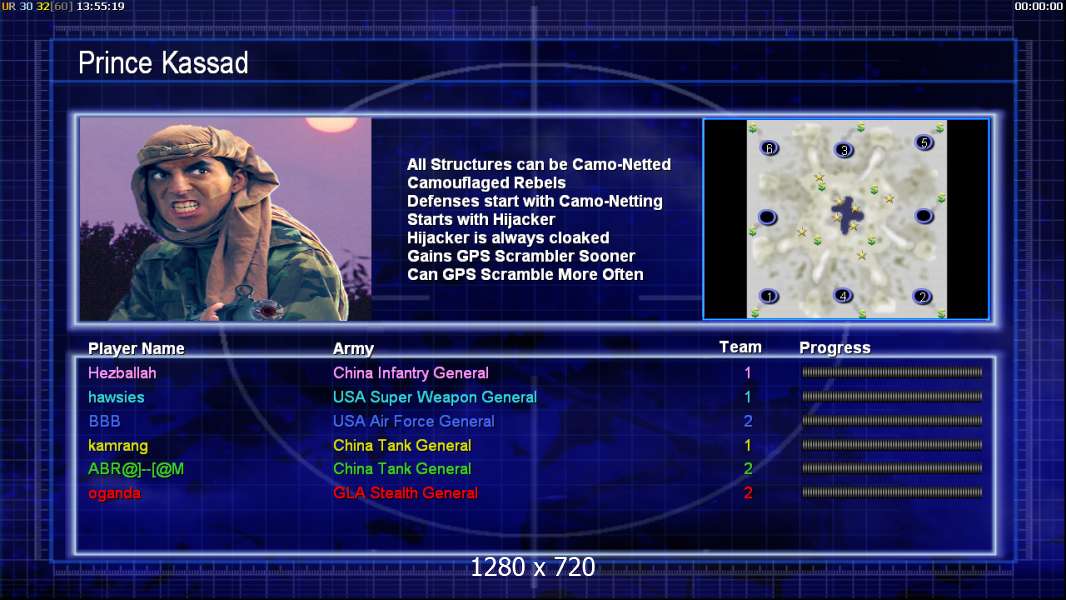 UR 30 32[60] 13:55:19

00:00:00

Prince Kassad

All Structures can be Camo-Netted
Camouflaged Rebels
Defenses start with Camo-Netting
Starts with Hijacker
Hijacker is always cloaked
Gains GPS Scrambler Sooner
Can GPS Scramble More Often

6 3 5
1 4 2

| Player Name | Army | Team | Progress |
|---|---|---|---|
| Hezballah | China Infantry General | 1 | |
| hawsies | USA Super Weapon General | 1 | |
| BBB | USA Air Force General | 2 | |
| kamrang | China Tank General | 1 | |
| ABR@]--[@M | China Tank General | 2 | |
| oganda | GLA Stealth General | 2 | |

1280 x 720